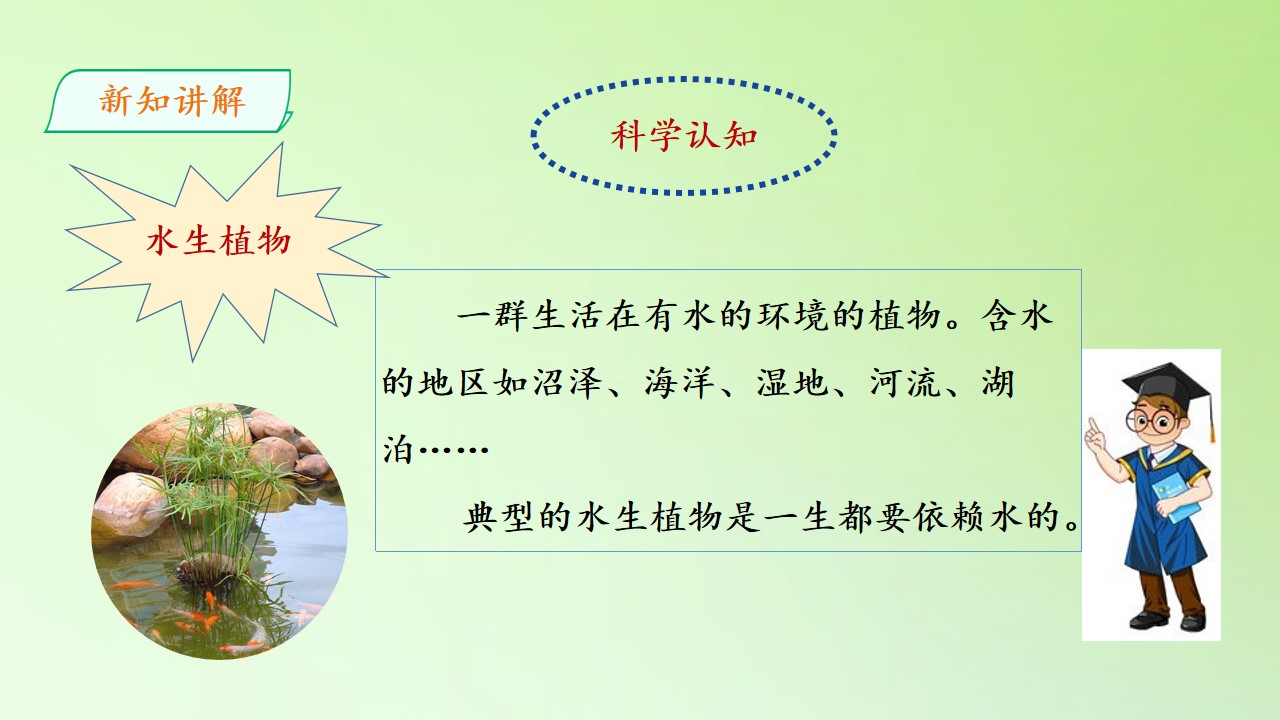 新知讲解

科学认知

水生植物

一群生活在有水的环境的植物。含水的地区如沼泽、海洋、湿地、河流、湖泊……

典型的水生植物是一生都要依赖水的。